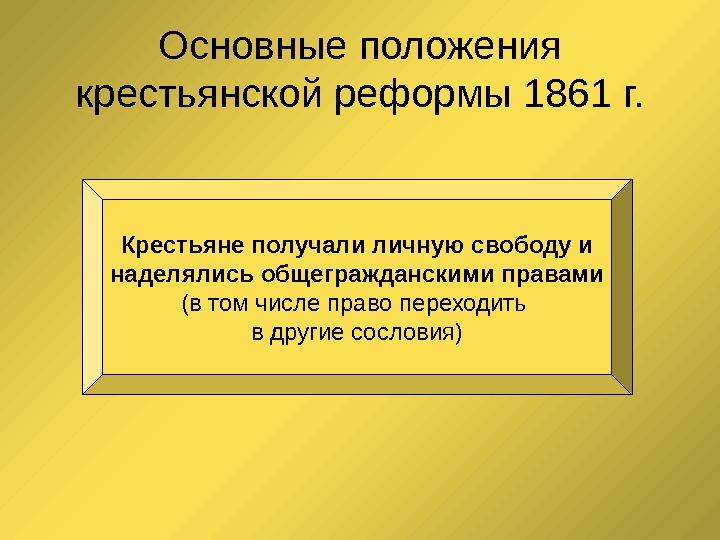 Основные положения крестьянской реформы 1861 г.

Крестьяне получали личную свободу и наделялись общегражданскими правами (в том числе право переходить в другие сословия)